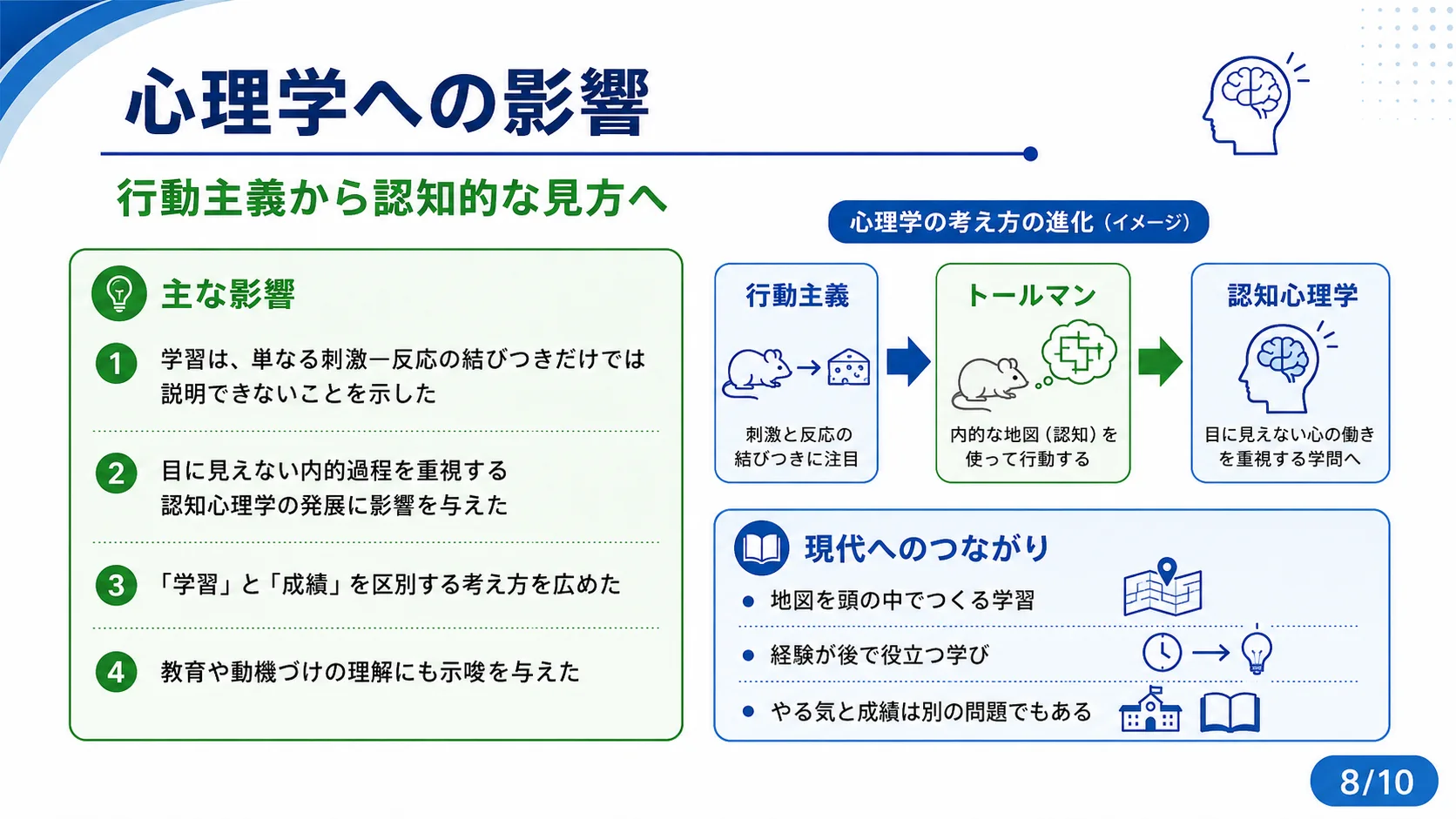 心理学への影響

行動主義から認知的な見方へ

主な影響

1 学習は、単なる刺激ー反応の結びつきだけでは説明できないことを示した

2 目に見えない内的過程を重視する認知心理学の発展に影響を与えた

3 「学習」と「成績」を区別する考え方を広めた

4 教育や動機づけの理解にも示唆を与えた

心理学の考え方の進化（イメージ）

行動主義
刺激と反応の結びつきに注目

トールマン
内的な地図（認知）を使って行動する

認知心理学
目に見えない心の働きを重視する学問へ

現代へのつながり
• 地図を頭の中でつくる学習
• 経験が後で役立つ学び
• やる気と成績は別の問題でもある

8/10